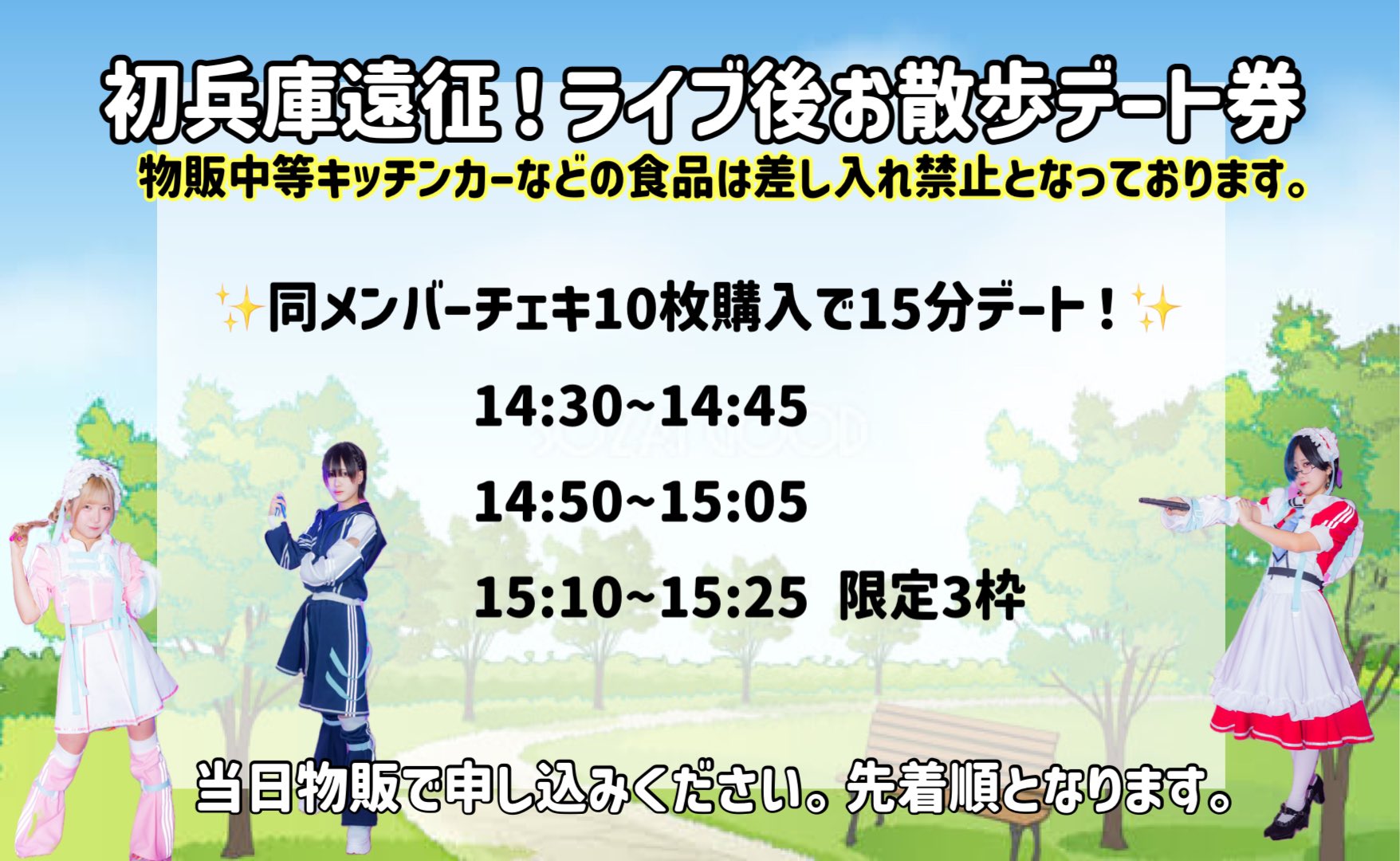 初兵庫遠征！ライブ後お散歩デート券

物販中等キッチンカーなどの食品は差し入れ禁止となっております。

✨同メンバーチェキ10枚購入で15分デート！✨

14:30~14:45

14:50~15:05

15:10~15:25 限定3枠

当日物販で申し込みください。先着順となります。